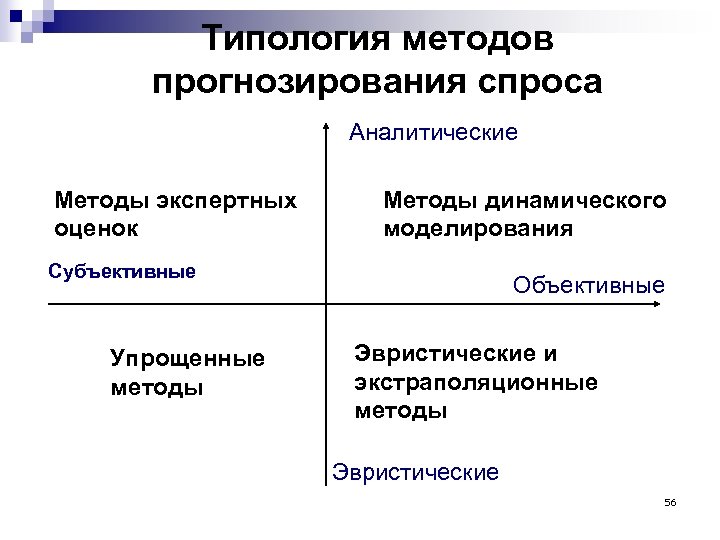 Типология методов прогнозирования спроса

Аналитические

Методы экспертных оценок

Методы динамического моделирования

Субъективные

Объективные

Упрощенные методы

Эвристические и экстраполяционные методы

Эвристические

56